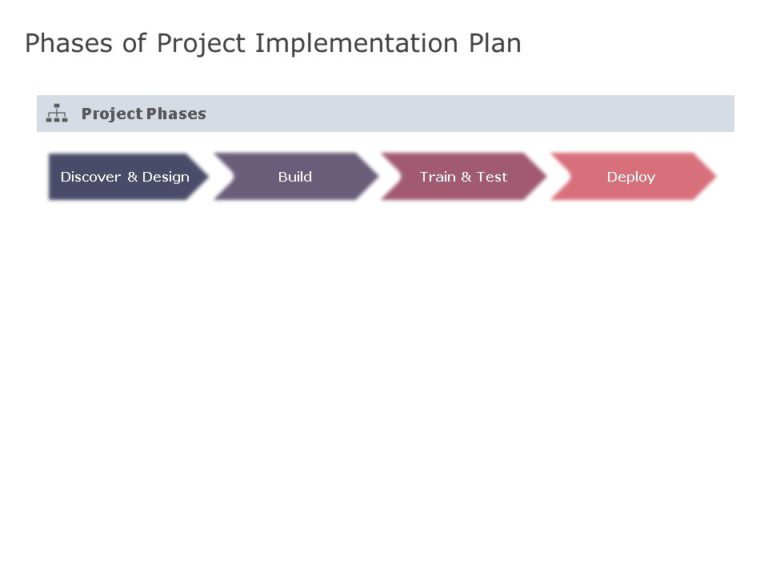 Phases of Project Implementation Plan

Project Phases

Discover & Design

Build

Train & Test

Deploy